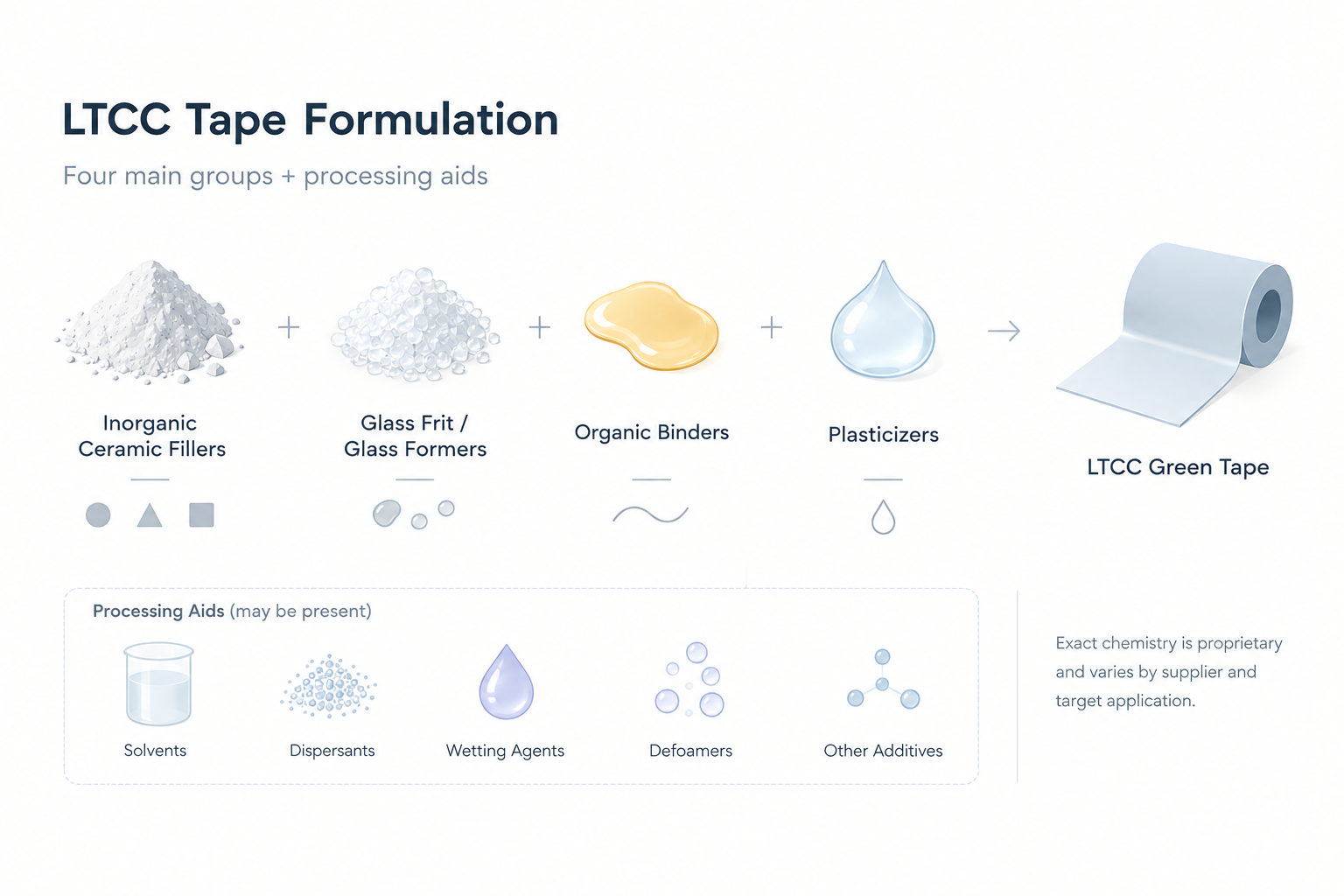 LTCC Tape Formulation

Four main groups + processing aids

Inorganic Ceramic Fillers

+

Glass Frit / Glass Formers

+

Organic Binders

+

Plasticizers

→

LTCC Green Tape

Processing Aids (may be present)

Solvents

Dispersants

Wetting Agents

Defoamers

Other Additives

Exact chemistry is proprietary and varies by supplier and target application.